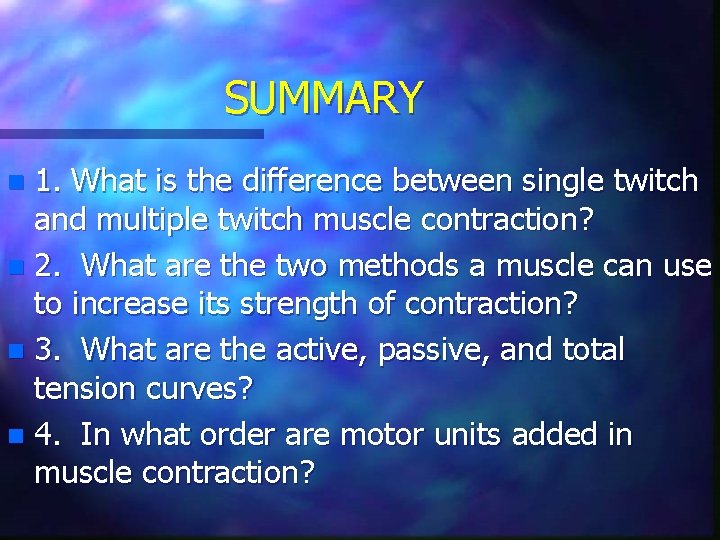 SUMMARY

1. What is the difference between single twitch and multiple twitch muscle contraction?

2. What are the two methods a muscle can use to increase its strength of contraction?

3. What are the active, passive, and total tension curves?

4. In what order are motor units added in muscle contraction?